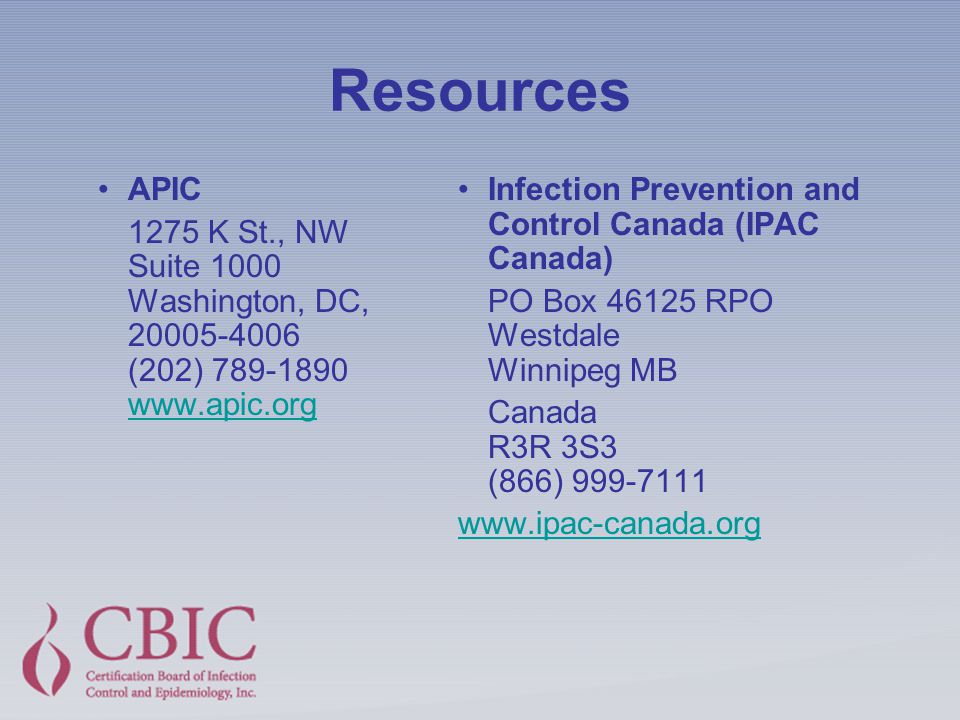 Resources

• APIC
1275 K St., NW
Suite 1000
Washington, DC, 20005-4006
(202) 789-1890
www.apic.org

• Infection Prevention and Control Canada (IPAC Canada)
PO Box 46125 RPO Westdale
Winnipeg MB
Canada
R3R 3S3
(866) 999-7111
www.ipac-canada.org

CBIC
Certification Board of Infection Control and Epidemiology, Inc.